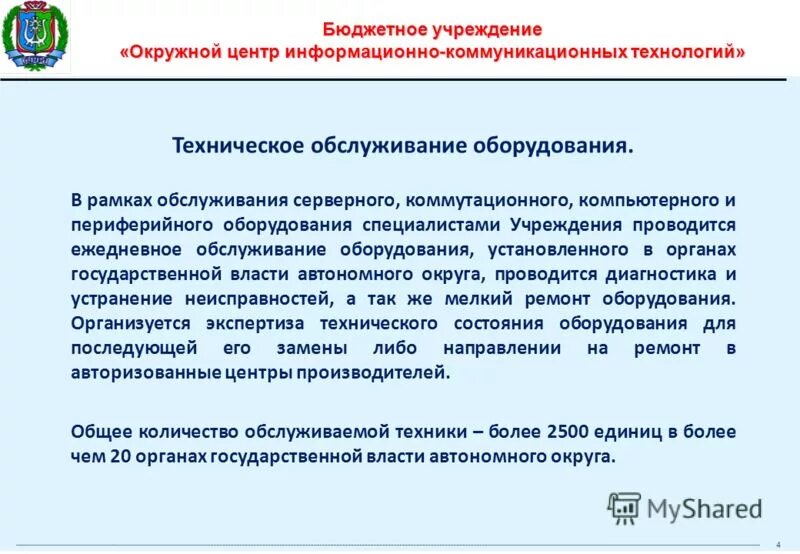 Бюджетное учреждение
«Окружной центр информационно-коммуникационных технологий»

Техническое обслуживание оборудования.

В рамках обслуживания серверного, коммутационного, компьютерного и периферийного оборудования специалистами Учреждения проводится ежедневное обслуживание оборудования, установленного в органах государственной власти автономного округа, проводится диагностика и устранение неисправностей, а так же мелкий ремонт оборудования. Организуется экспертиза технического состояния оборудования для последующей его замены либо направлении на ремонт в авторизованные центры производителей.

Общее количество обслуживаемой техники – более 2500 единиц в более чем 20 органах государственной власти автономного округа.

MyShared

4